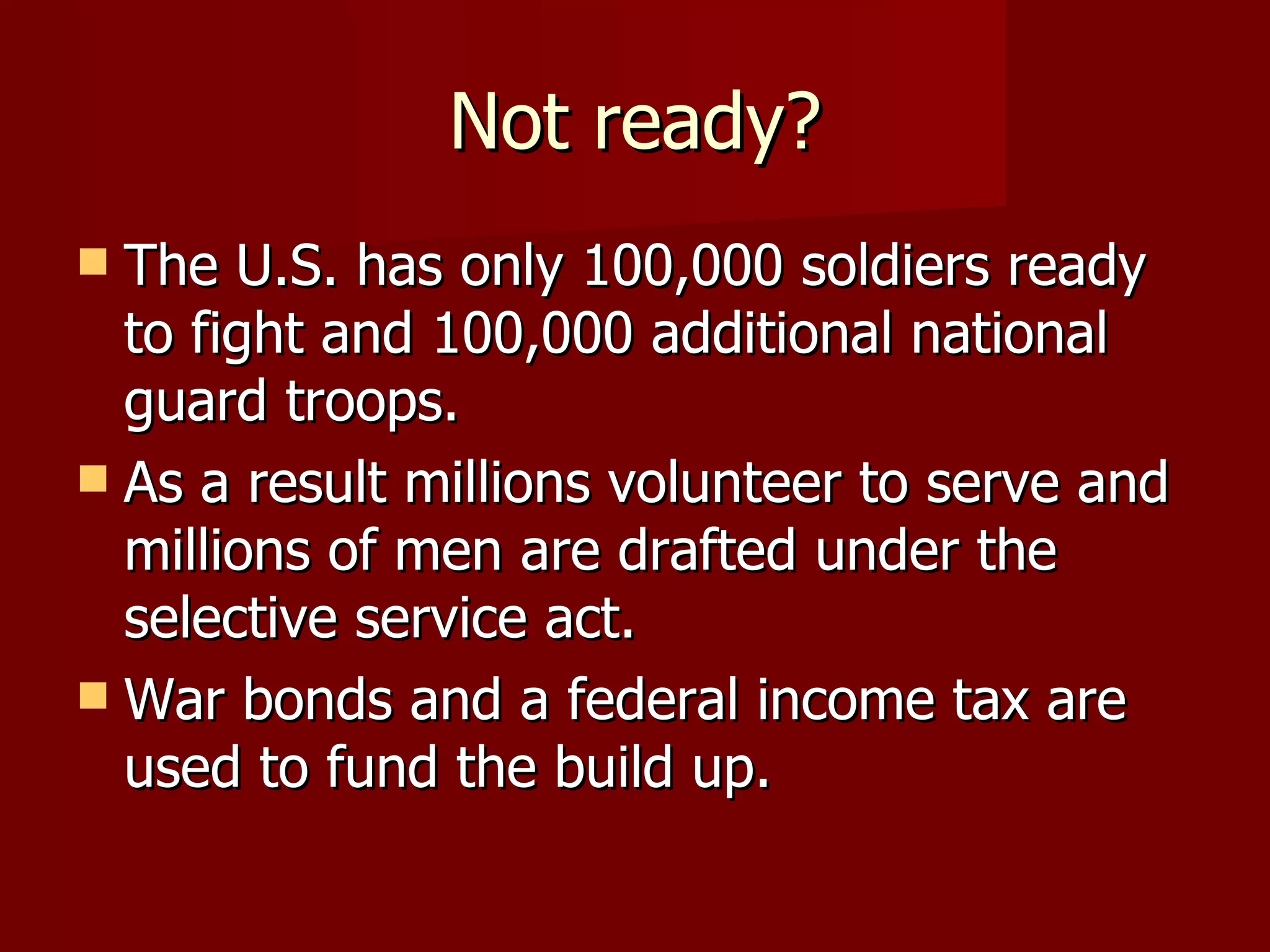 Not ready?

- The U.S. has only 100,000 soldiers ready to fight and 100,000 additional national guard troops.
- As a result millions volunteer to serve and millions of men are drafted under the selective service act.
- War bonds and a federal income tax are used to fund the build up.